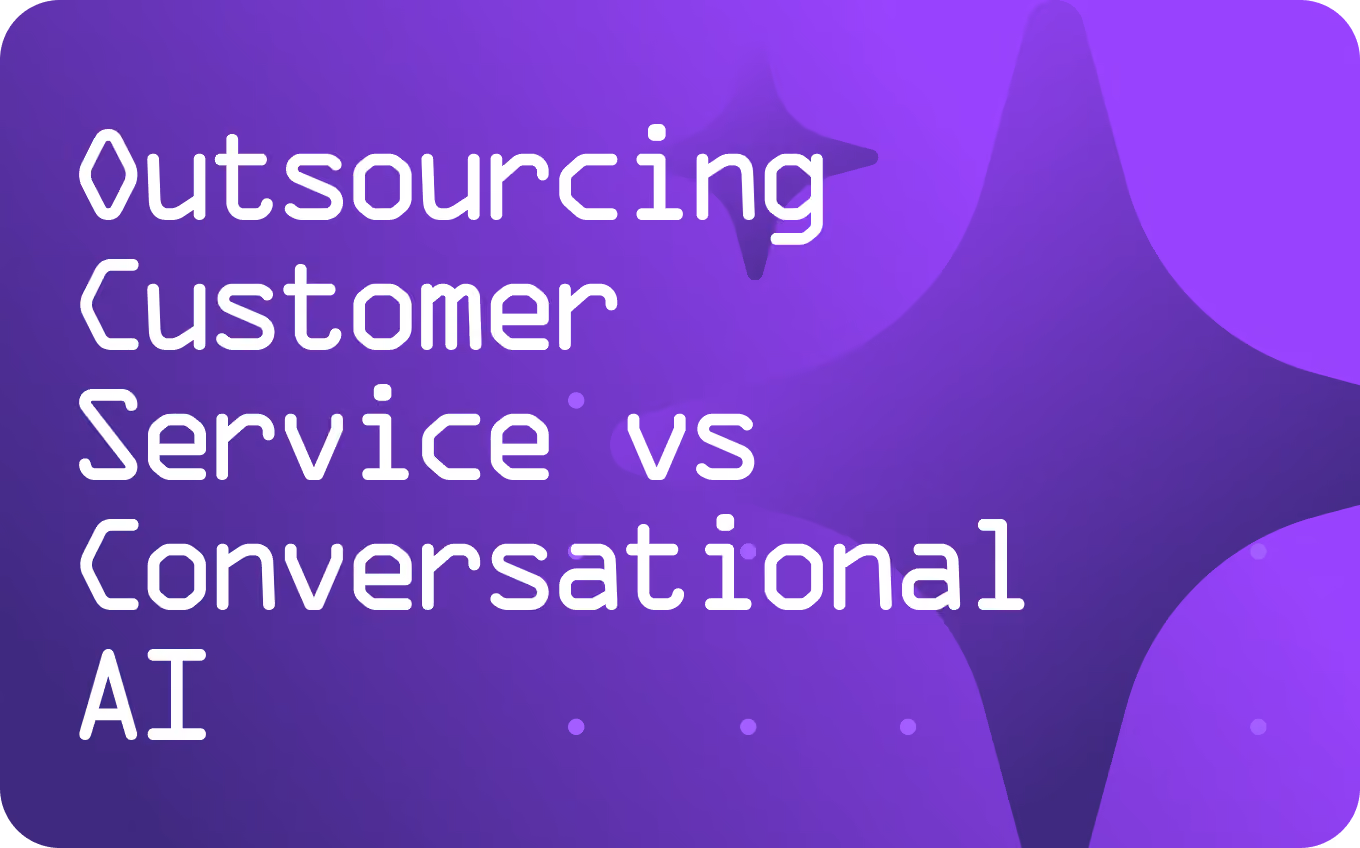 Outsourcing Customer Service vs Conversational AI